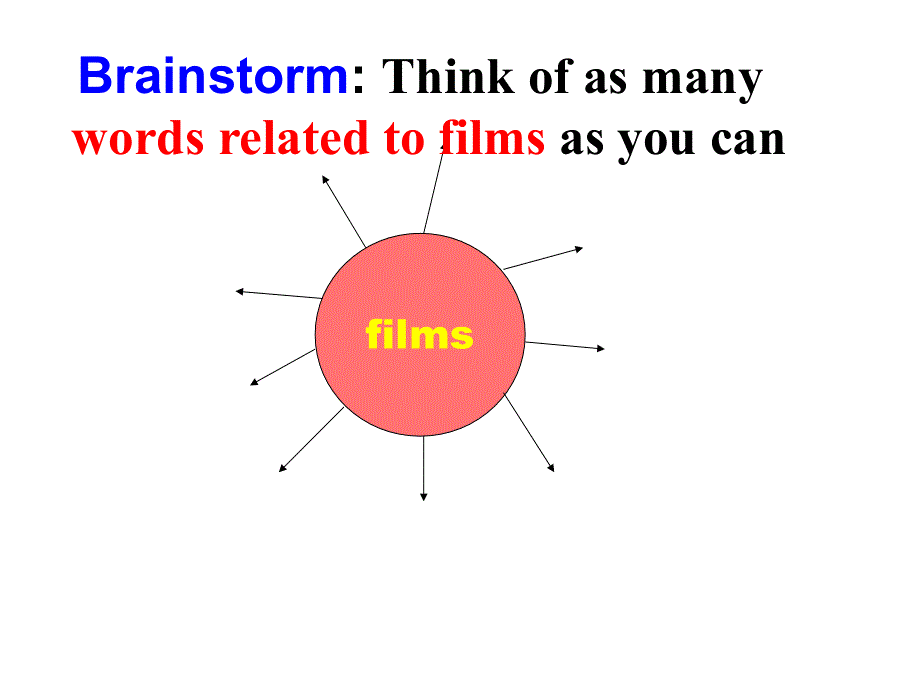 Brainstorm: Think of as many words related to films as you can

films